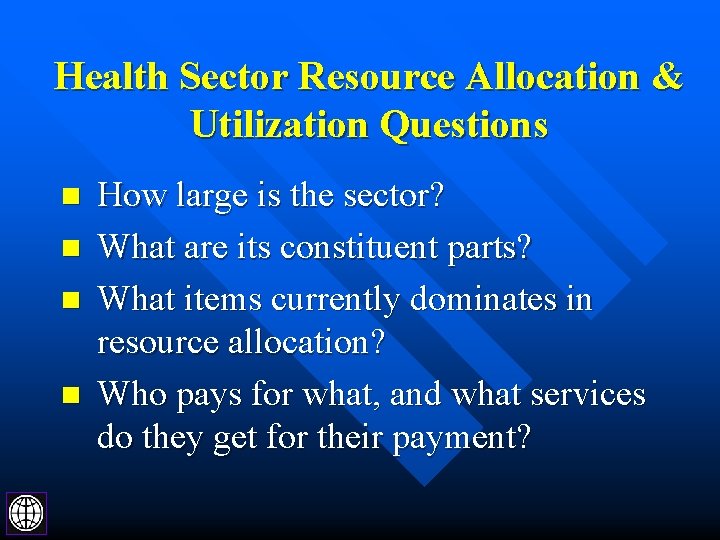 Health Sector Resource Allocation & Utilization Questions

- How large is the sector?
- What are its constituent parts?
- What items currently dominates in resource allocation?
- Who pays for what, and what services do they get for their payment?